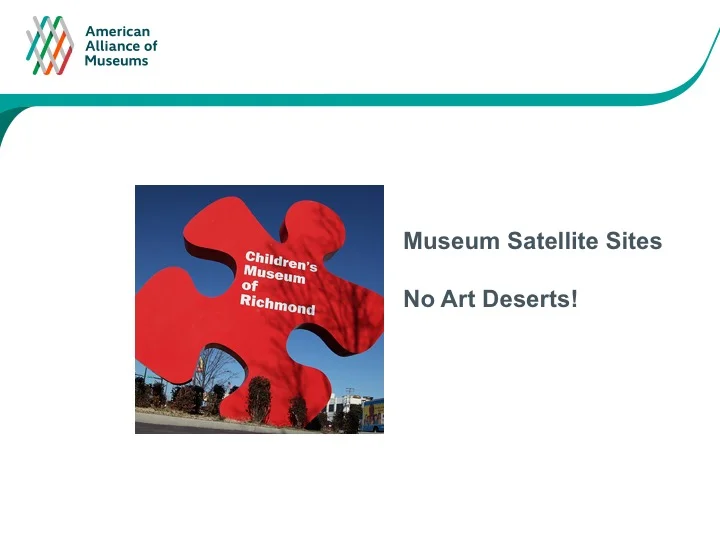 American Alliance of Museums

Children's Museum of Richmond

Museum Satellite Sites

No Art Deserts!